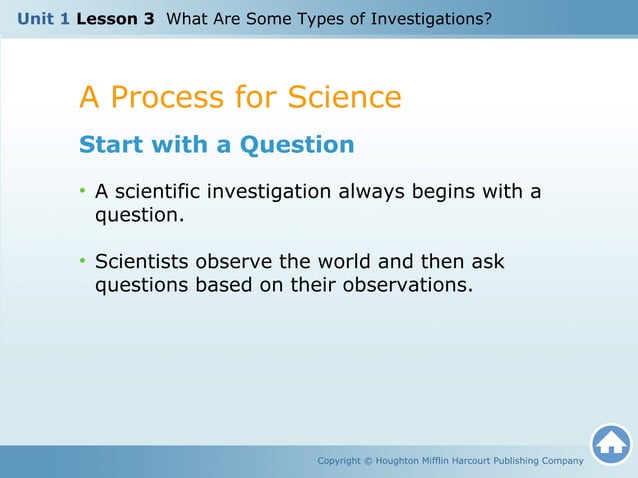 Unit 1 Lesson 3 What Are Some Types of Investigations?

A Process for Science

Start with a Question

• A scientific investigation always begins with a question.

• Scientists observe the world and then ask questions based on their observations.

Copyright © Houghton Mifflin Harcourt Publishing Company